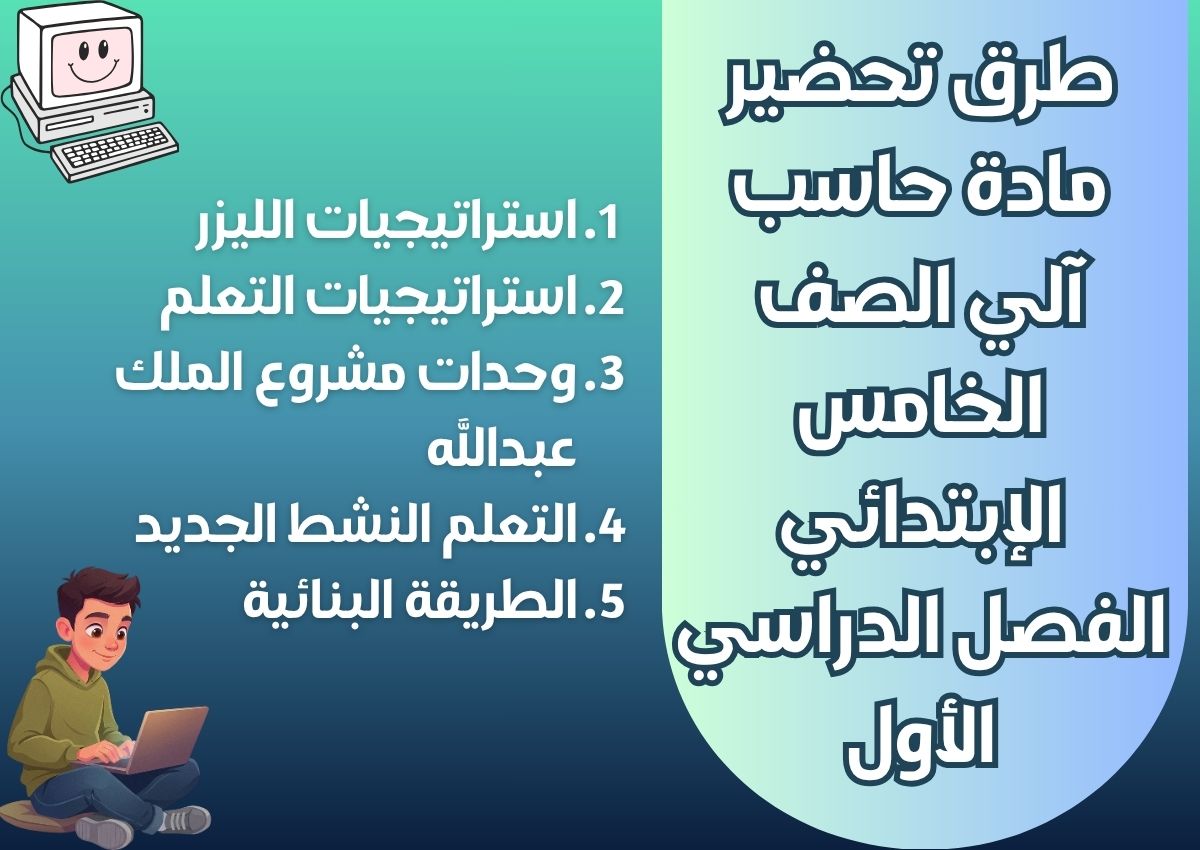 طرق تحضير مادة حاسب آلي الصف الخامس الإبتدائي الفصل الدراسي الأول

1. استراتيجيات الليزر
2. استراتيجيات التعلم
3. وحدات مشروع الملك عبدالله
4. التعلم النشط الجديد
5. الطريقة البنائية